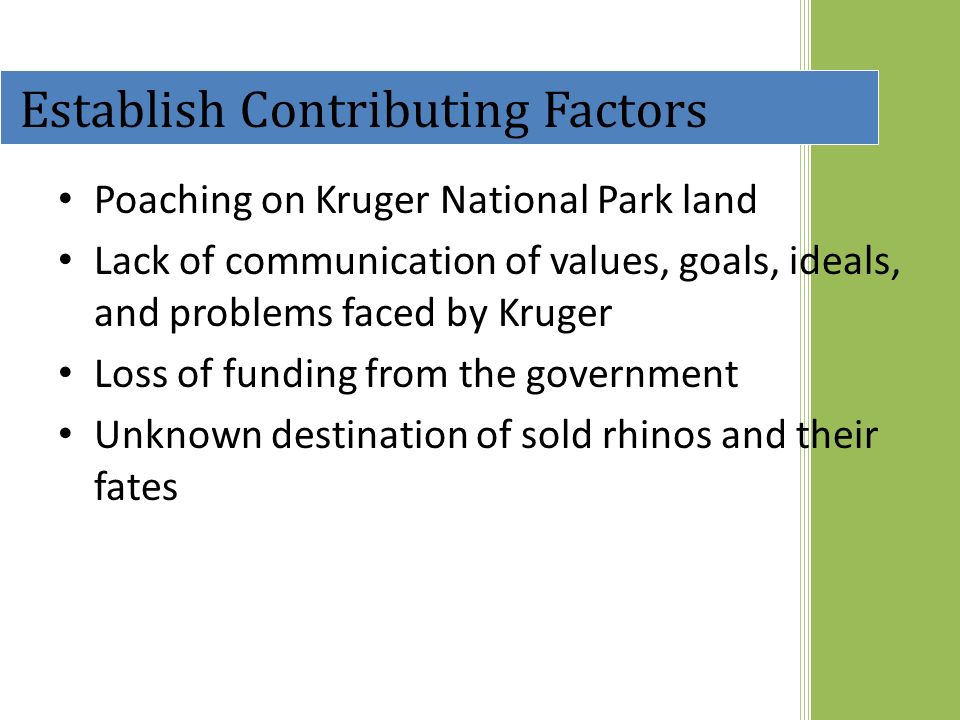 Establish Contributing Factors

• Poaching on Kruger National Park land
• Lack of communication of values, goals, ideals, and problems faced by Kruger
• Loss of funding from the government
• Unknown destination of sold rhinos and their fates